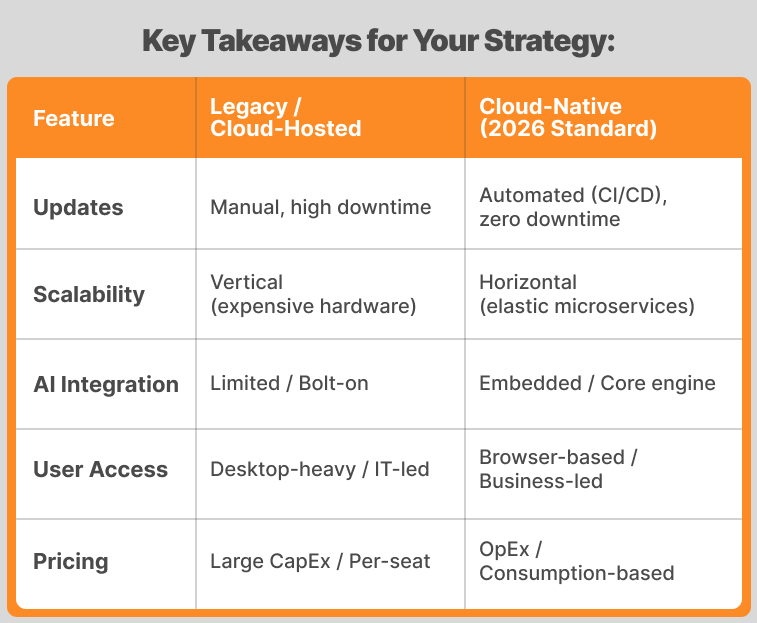 Key Takeaways for Your Strategy:

| Feature | Legacy / Cloud-Hosted | Cloud-Native (2026 Standard) |
|---|---|---|
| Updates | Manual, high downtime | Automated (CI/CD), zero downtime |
| Scalability | Vertical (expensive hardware) | Horizontal (elastic microservices) |
| AI Integration | Limited / Bolt-on | Embedded / Core engine |
| User Access | Desktop-heavy / IT-led | Browser-based / Business-led |
| Pricing | Large CapEx / Per-seat | OpEx / Consumption-based |